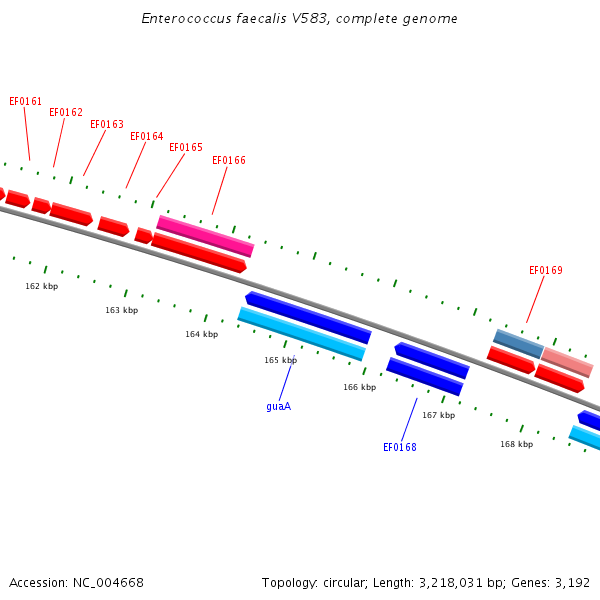 Enterococcus faecalis V583, complete genome

EF0161
EF0162
EF0163
EF0164
EF0165
EF0166

EF0169

162 kbp
163 kbp
164 kbp
165 kbp
166 kbp
167 kbp
168 kbp

guaA

EF0168

Accession: NC_004668

Topology: circular; Length: 3,218,031 bp; Genes: 3,192